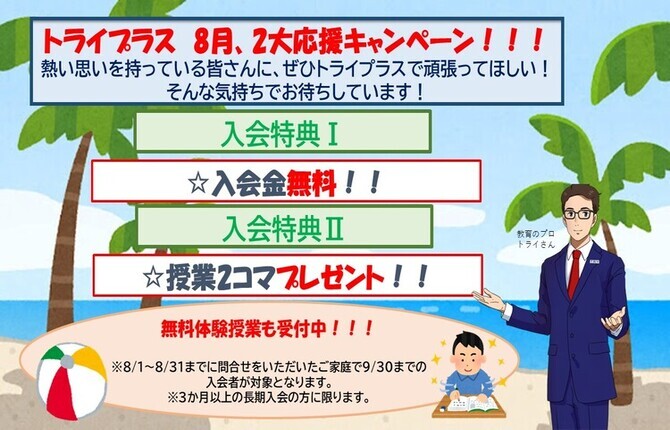 トライプラス　8月、2大応援キャンペーン！！！
熱い思いを持っている皆さんに、ぜひトライプラスで頑張ってほしい！
そんな気持ちでお待ちしています！

入会特典Ⅰ

☆入会金無料！！

入会特典Ⅱ

☆授業2コマプレゼント！！

教育のプロ
トライさん

無料体験授業も受付中！！！

※8/1~8/31までに問合せをいただいたご家庭で9/30までの入会者が対象となります。
※3か月以上の長期入会の方に限ります。